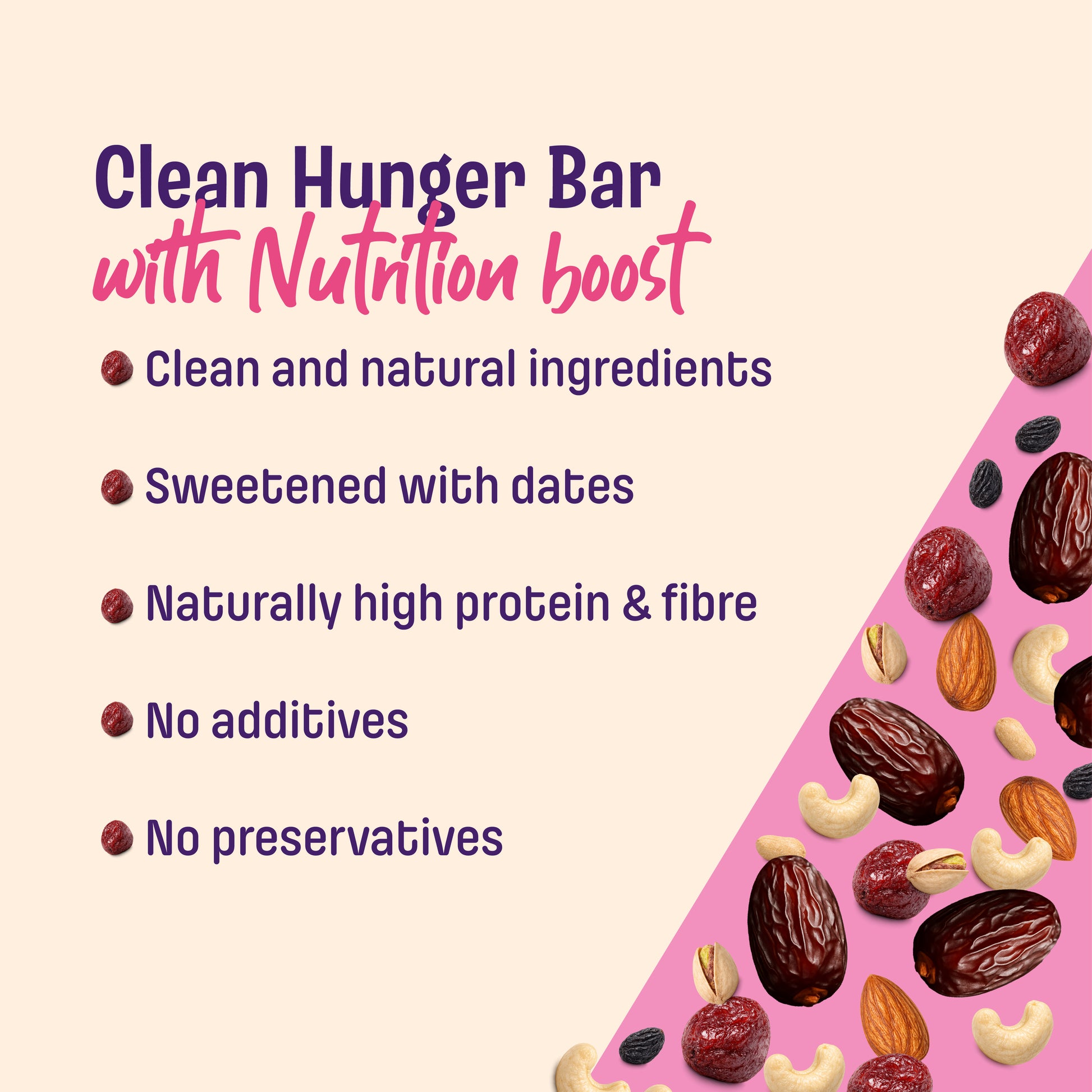 Clean Hunger Bar
with Nutrition boost

Clean and natural ingredients

Sweetened with dates

Naturally high protein & fibre

No additives

No preservatives